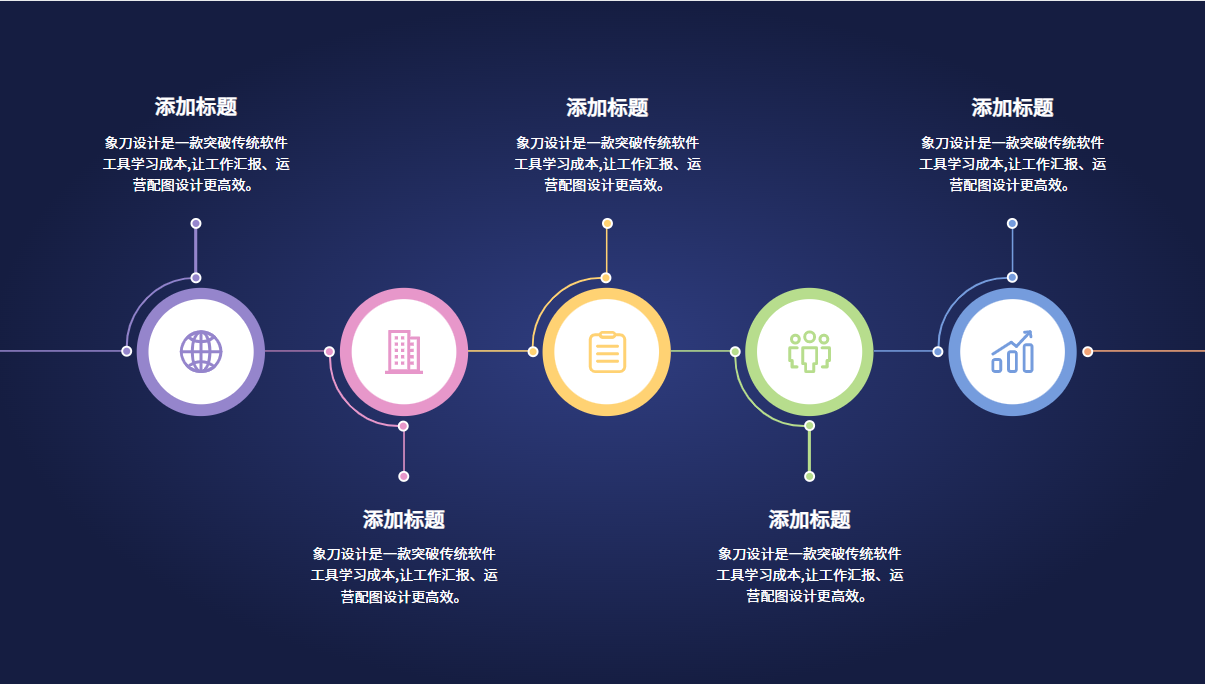 添加标题

象刀设计是一款突破传统软件工具学习成本,让工作汇报、运营配图设计更高效。

添加标题

象刀设计是一款突破传统软件工具学习成本,让工作汇报、运营配图设计更高效。

添加标题

象刀设计是一款突破传统软件工具学习成本,让工作汇报、运营配图设计更高效。

添加标题

象刀设计是一款突破传统软件工具学习成本,让工作汇报、运营配图设计更高效。

添加标题

象刀设计是一款突破传统软件工具学习成本,让工作汇报、运营配图设计更高效。